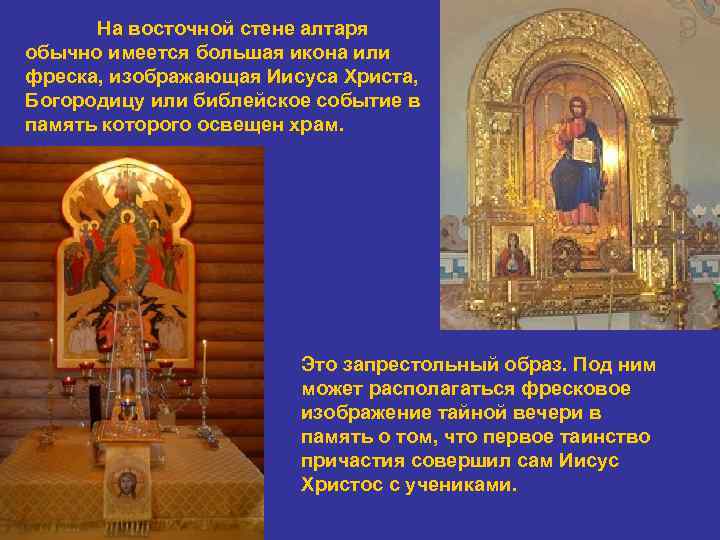 На восточной стене алтаря обычно имеется большая икона или фреска, изображающая Иисуса Христа, Богородицу или библейское событие в память которого освещен храм.

Это запрестольный образ. Под ним может располагаться фресковое изображение тайной вечери в память о том, что первое таинство причастия совершил сам Иисус Христос с учениками.